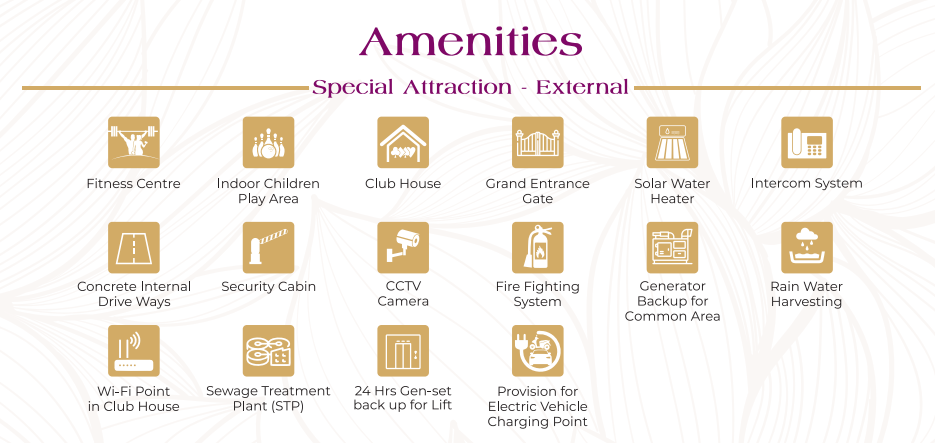 Amenities

Special Attraction - External

Fitness Centre

Indoor Children Play Area

Club House

Grand Entrance Gate

Solar Water Heater

Intercom System

Concrete Internal Drive Ways

Security Cabin

CCTV Camera

Fire Fighting System

Generator Backup for Common Area

Rain Water Harvesting

Wi-Fi Point in Club House

Sewage Treatment Plant (STP)

24 Hrs Gen-set back up for Lift

Provision for Electric Vehicle Charging Point